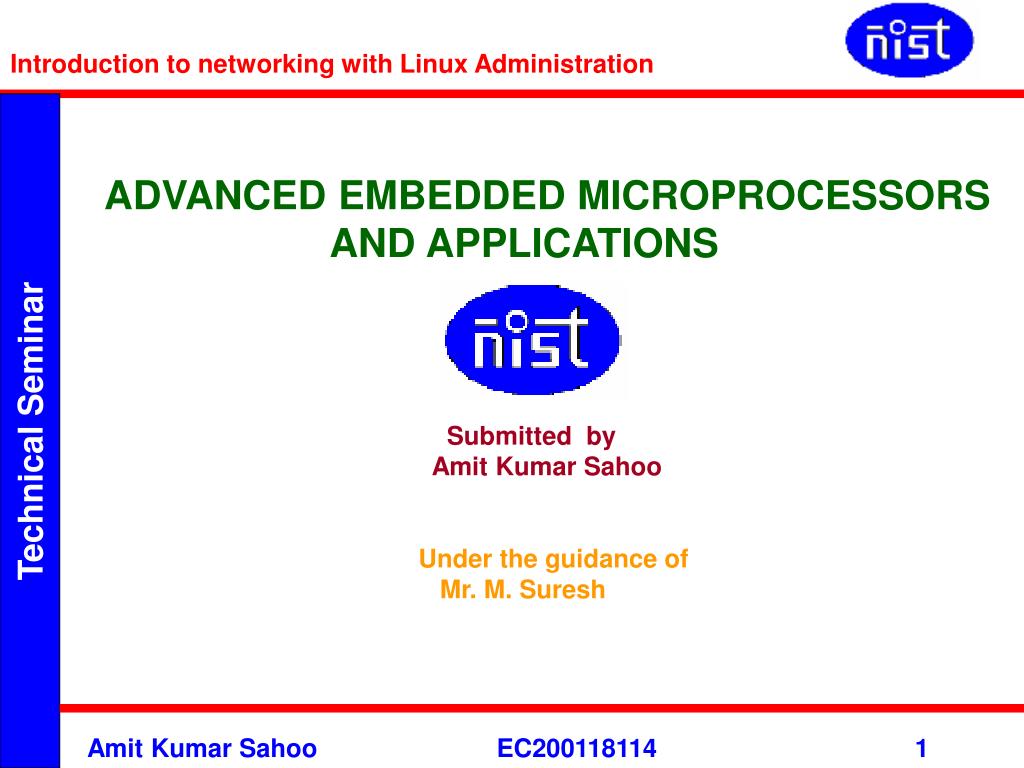 Introduction to networking with Linux Administration

nist

Technical Seminar

ADVANCED EMBEDDED MICROPROCESSORS AND APPLICATIONS

nist

Submitted by
Amit Kumar Sahoo

Under the guidance of
Mr. M. Suresh

Amit Kumar Sahoo

EC200118114

1